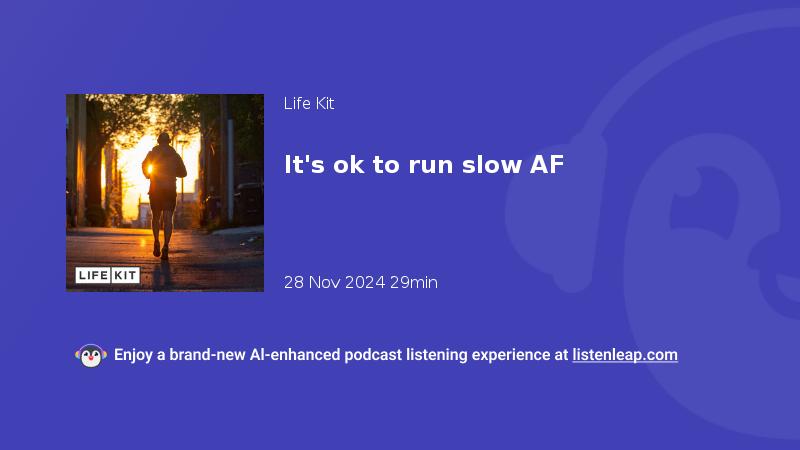 LIFE KIT

Life Kit

It's ok to run slow AF

28 Nov 2024 29min

Enjoy a brand-new AI-enhanced podcast listening experience at listenleap.com